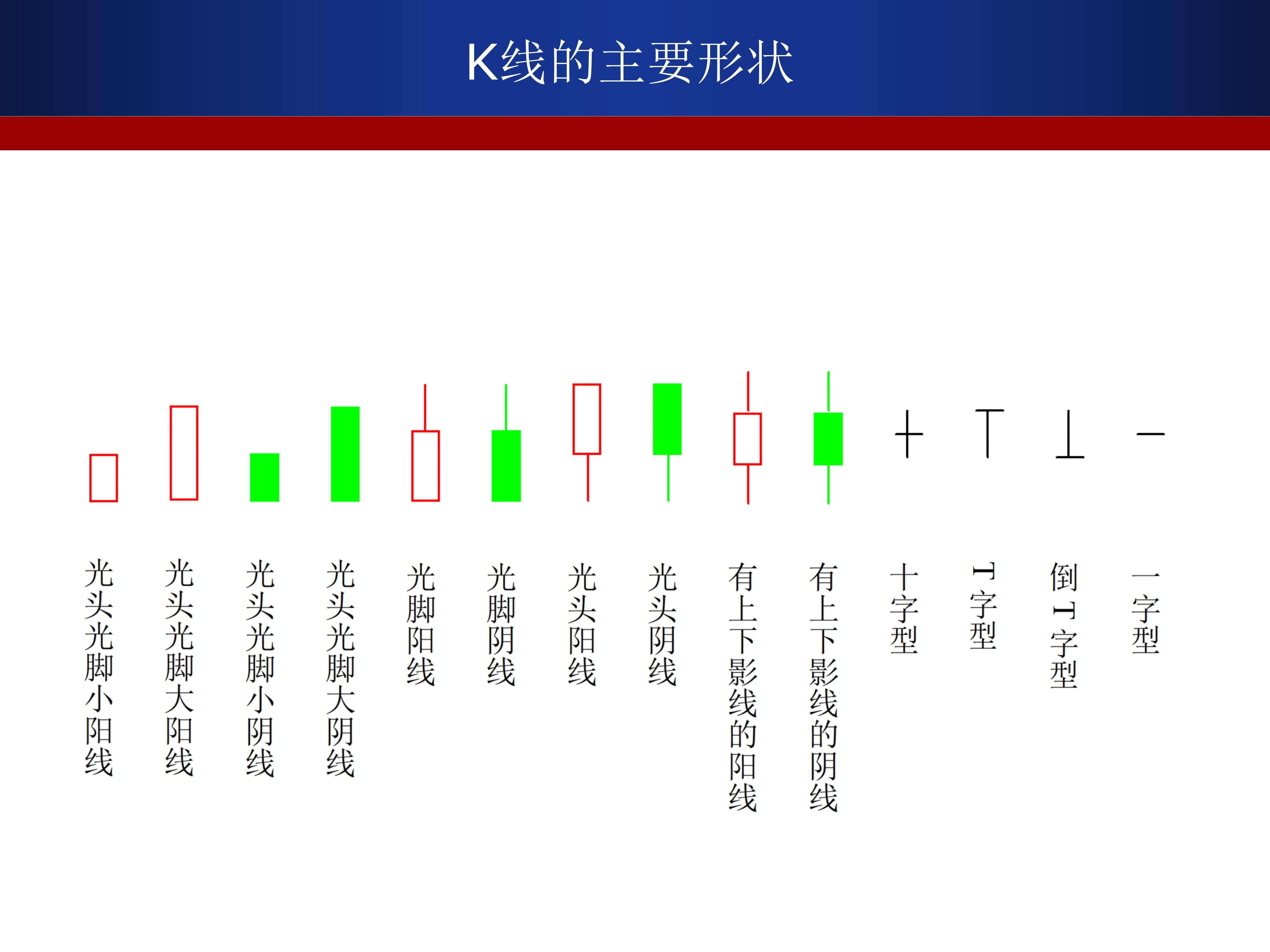 K线的主要形状

光头光脚小阳线

光头光脚大阳线

光头光脚小阴线

光头光脚大阴线

光脚阳线

光脚阴线

光头阳线

光头阴线

有上下影线的阳线

有上下影线的阴线

十字型

T字型

倒T字型

一字型